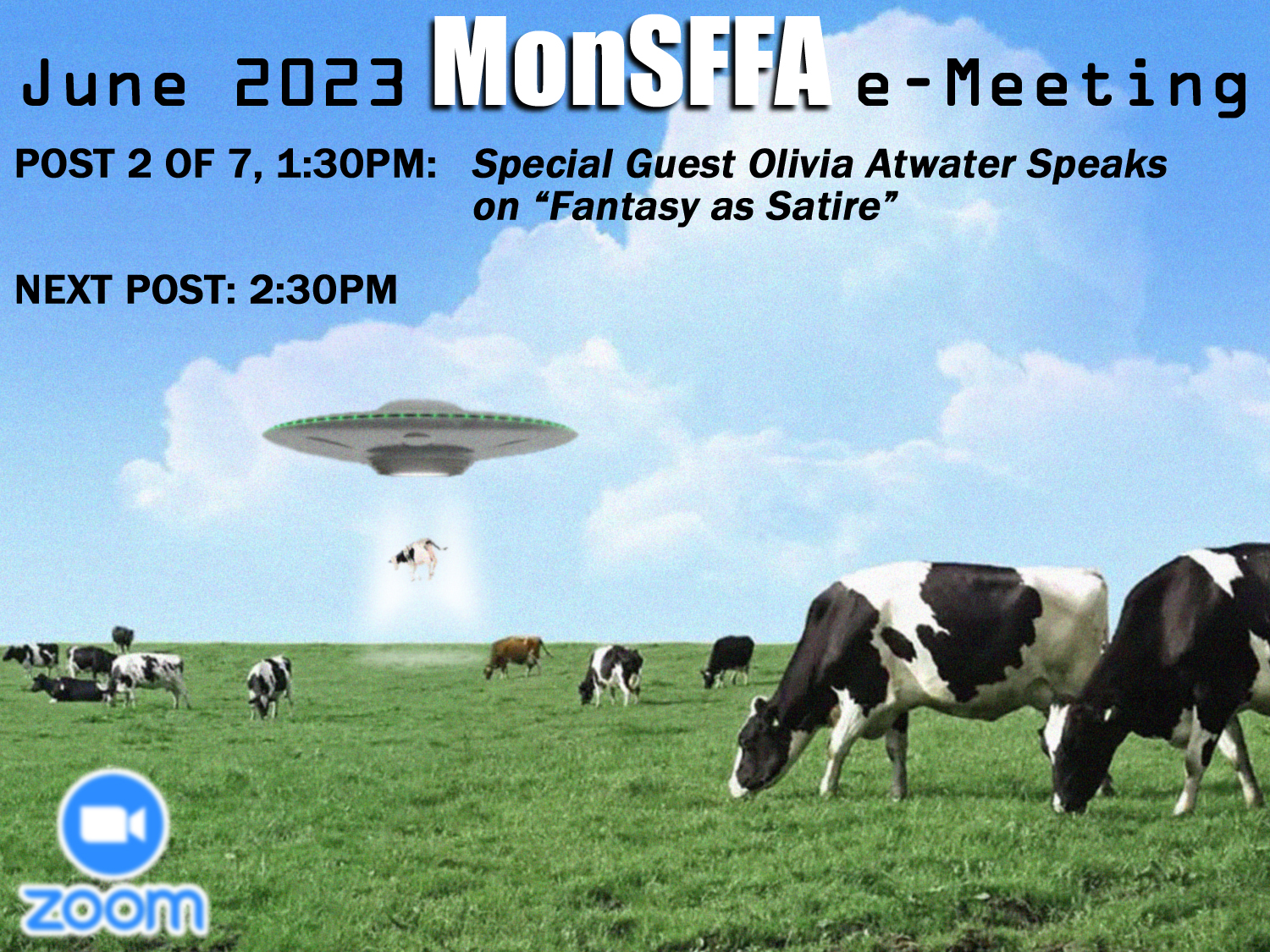 June 2023 MonSFFA e-Meeting

POST 2 OF 7, 1:30PM: Special Guest Olivia Atwater Speaks on “Fantasy as Satire”

NEXT POST: 2:30PM

zoom